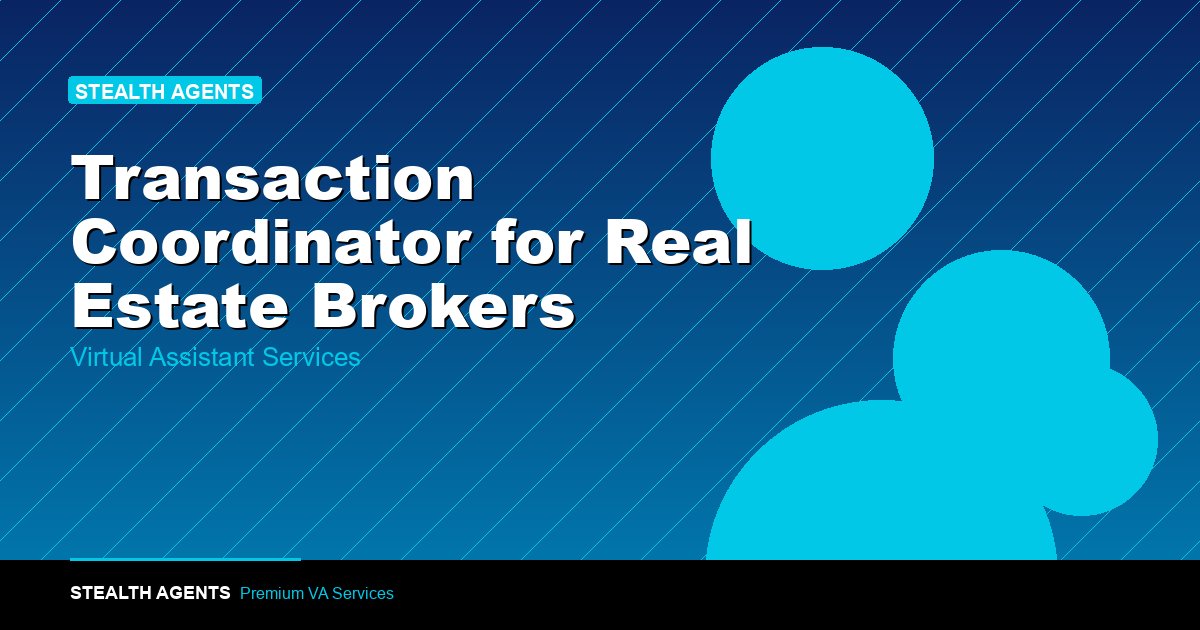 STEALTH AGENTS

Transaction Coordinator for Real Estate Brokers

Virtual Assistant Services

STEALTH AGENTS Premium VA Services